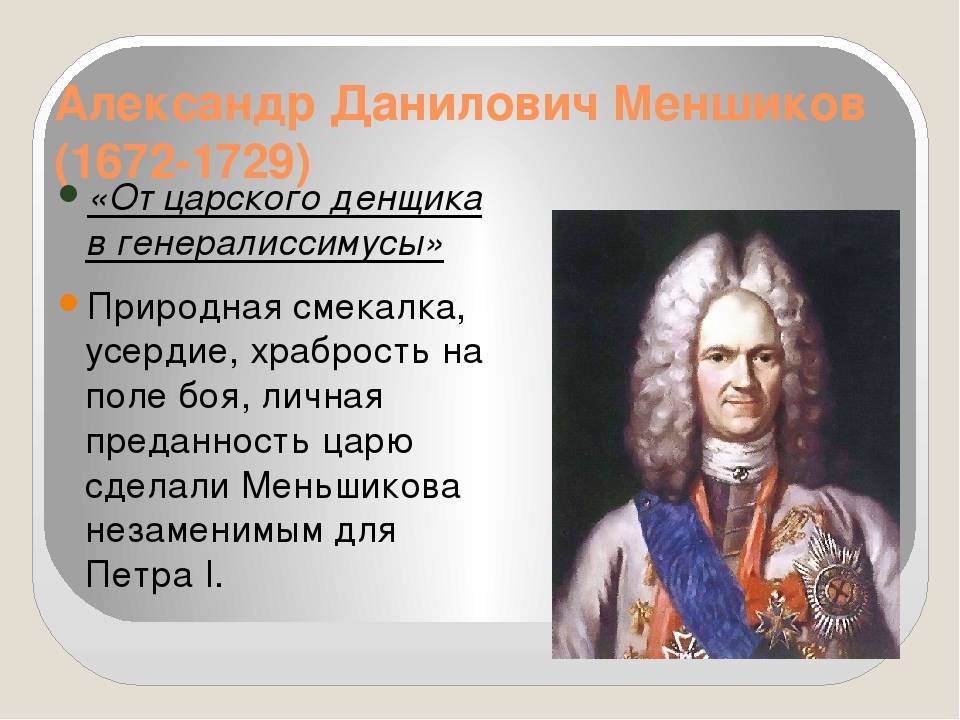 Александр Данилович Меншиков (1672-1729)

«От царского денщика в генералиссимусы»

Природная смекалка, усердие, храбрость на поле боя, личная преданность царю сделали Меньшикова незаменимым для Петра I.